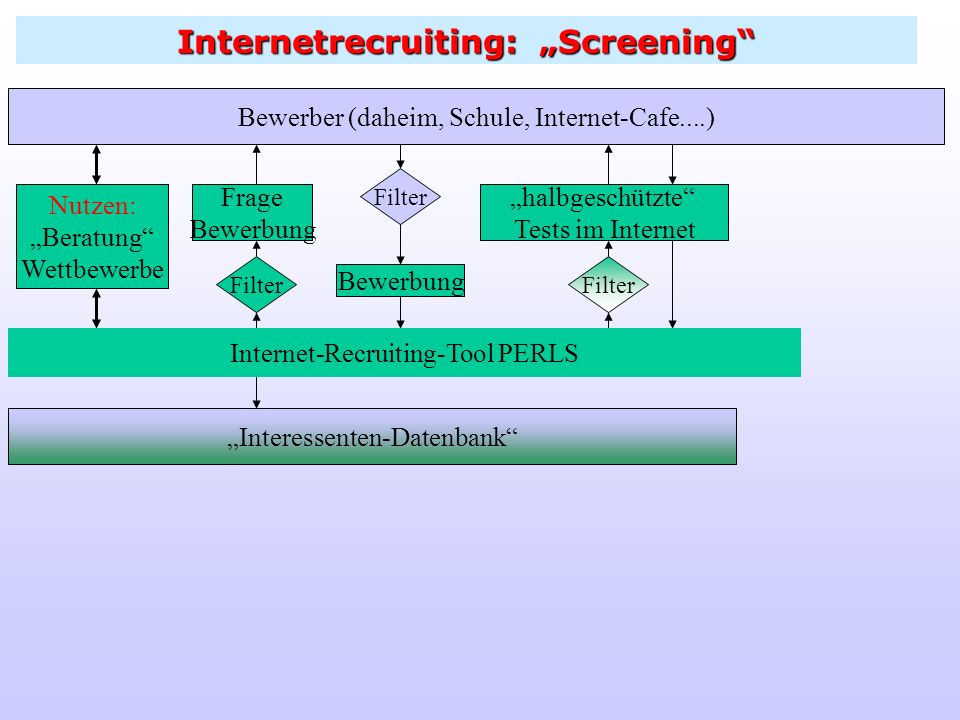 Internetrecruiting: „Screening“

Bewerber (daheim, Schule, Internet-Cafe....)

Nutzen: „Beratung“ Wettbewerbe

Frage Bewerbung

Filter

Filter

Bewerbung

„halbgeschützte“ Tests im Internet

Filter

Internet-Recruiting-Tool PERLS

„Interessenten-Datenbank“